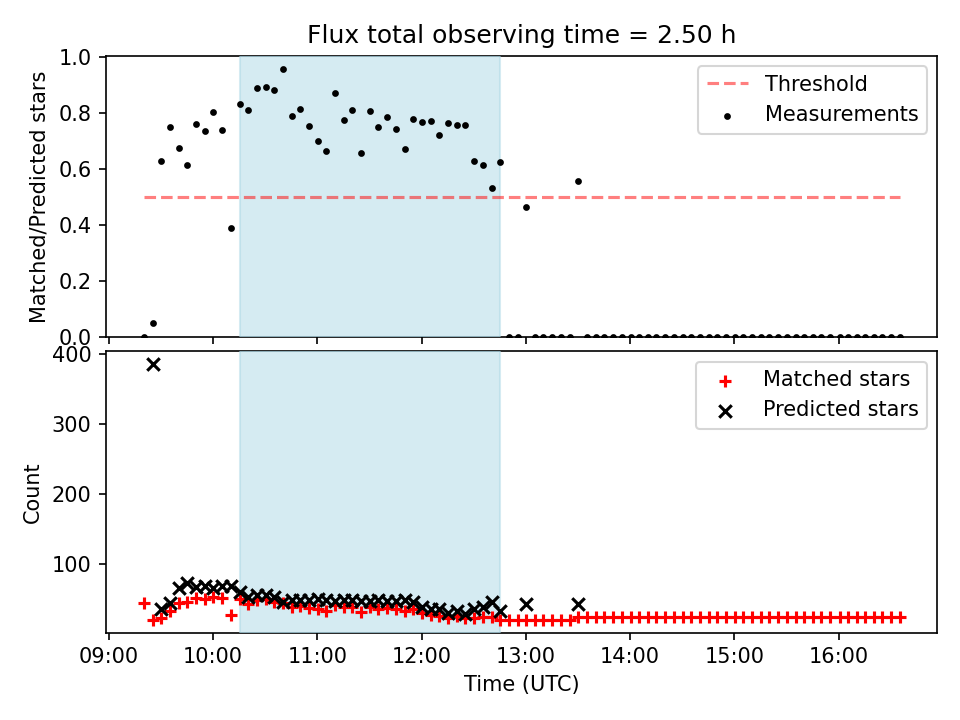 Flux total observing time = 2.50 h

Matched/Predicted stars

1.0
0.8
0.6
0.4
0.2
0.0

Threshold
Measurements

Count

400
300
200
100

Matched stars
Predicted stars

09:00 10:00 11:00 12:00 13:00 14:00 15:00 16:00

Time (UTC)